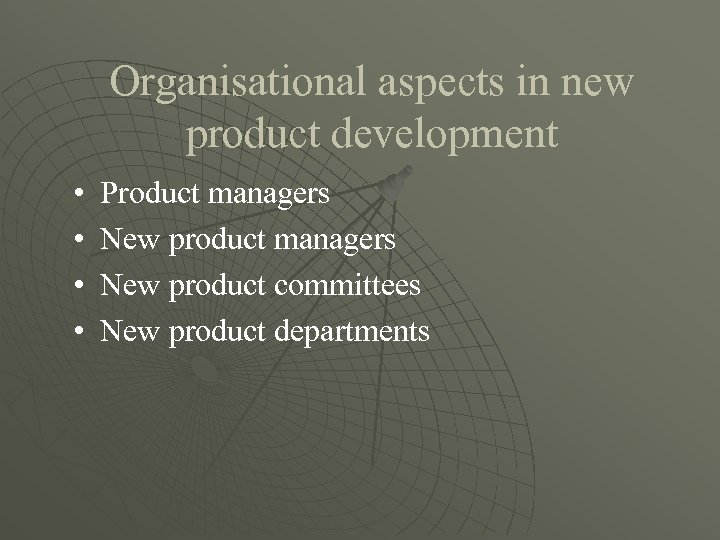 Organisational aspects in new product development

• Product managers
• New product managers
• New product committees
• New product departments